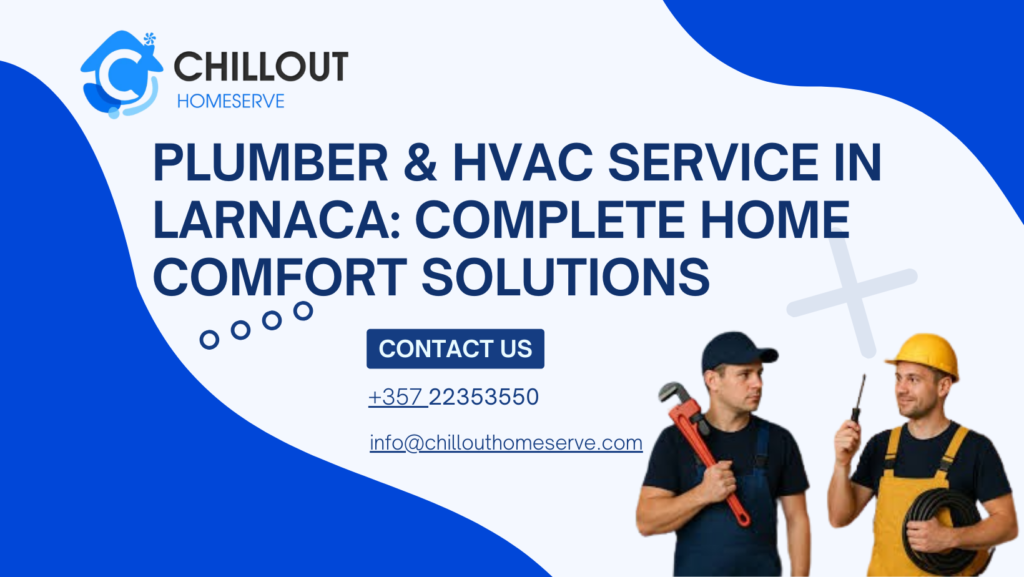 CHILLOUT
HOMESERVE

PLUMBER & HVAC SERVICE IN LARNACA: COMPLETE HOME COMFORT SOLUTIONS

CONTACT US

+357 22353550

info@chillouthomeserve.com